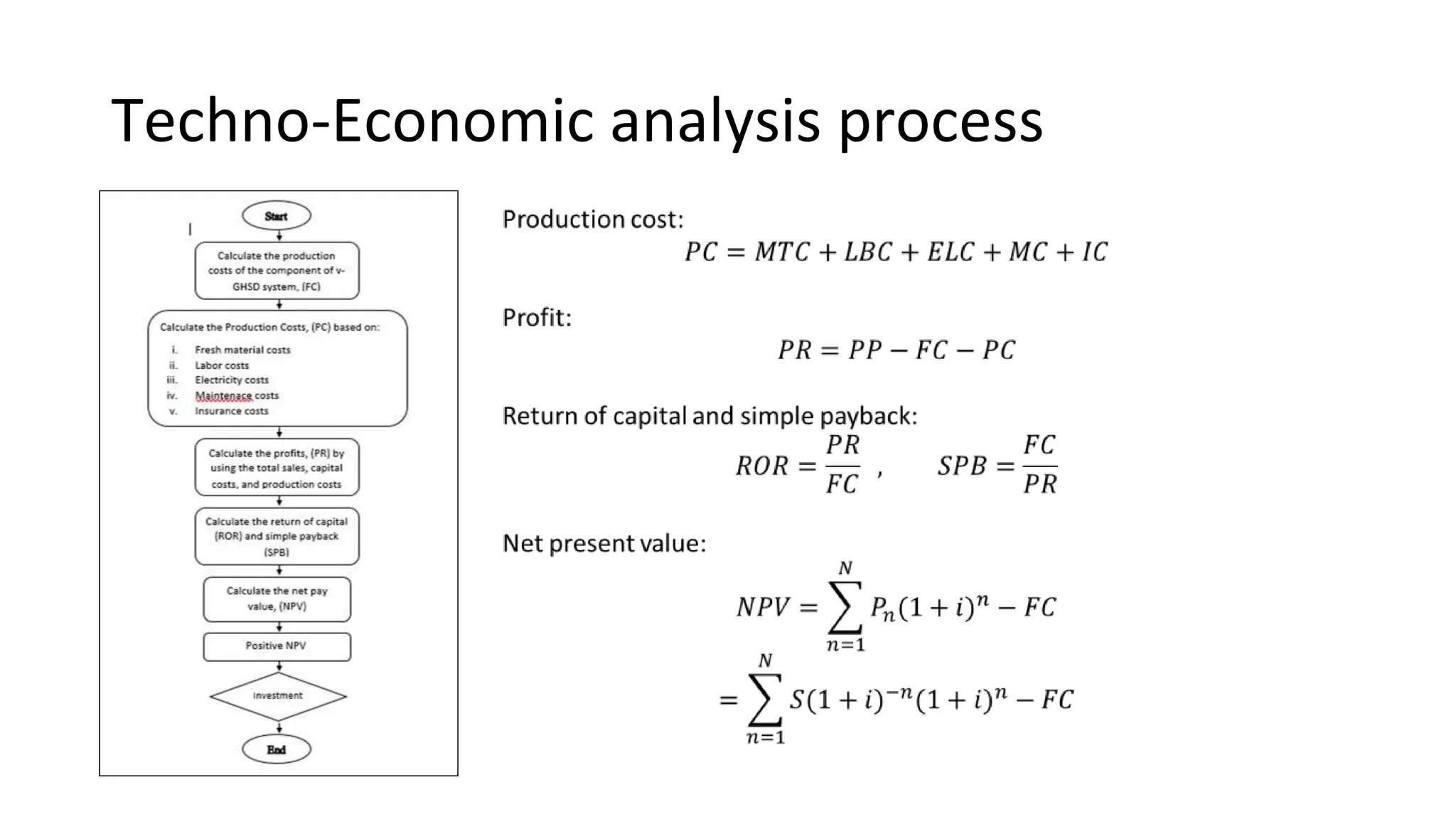 Techno-Economic analysis process

Start

Calculate the production costs of the component of v-GHSD system, (FC)

Calculate the Production Costs, (PC) based on:

i. Fresh material costs
ii. Labor costs
iii. Electricity costs
iv. Maintenace costs
v. Insurance costs

Calculate the profits, (PR) by using the total sales, capital costs, and production costs

Calculate the return of capital (ROR) and simple payback (SPB)

Calculate the net pay value, (NPV)

Positive NPV

Investment

End

Production cost:

$PC = MTC + LBC + ELC + MC + IC$

Profit:

$PR = PP - FC - PC$

Return of capital and simple payback:

$ROR = \frac{PR}{FC}$ , $SPB = \frac{FC}{PR}$

Net present value:

$NPV = \sum_{n=1}^{N} P_n(1+i)^n - FC$

$= \sum_{n=1}^{N} S(1+i)^{-n}(1+i)^n - FC$